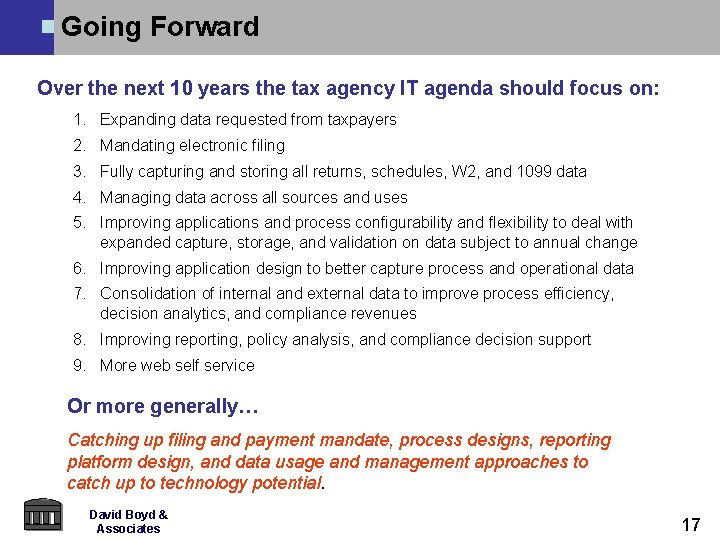 Going Forward

Over the next 10 years the tax agency IT agenda should focus on:

1. Expanding data requested from taxpayers
2. Mandating electronic filing
3. Fully capturing and storing all returns, schedules, W2, and 1099 data
4. Managing data across all sources and uses
5. Improving applications and process configurability and flexibility to deal with expanded capture, storage, and validation on data subject to annual change
6. Improving application design to better capture process and operational data
7. Consolidation of internal and external data to improve process efficiency, decision analytics, and compliance revenues
8. Improving reporting, policy analysis, and compliance decision support
9. More web self service

Or more generally…

Catching up filing and payment mandate, process designs, reporting platform design, and data usage and management approaches to catch up to technology potential.

David Boyd & Associates

17